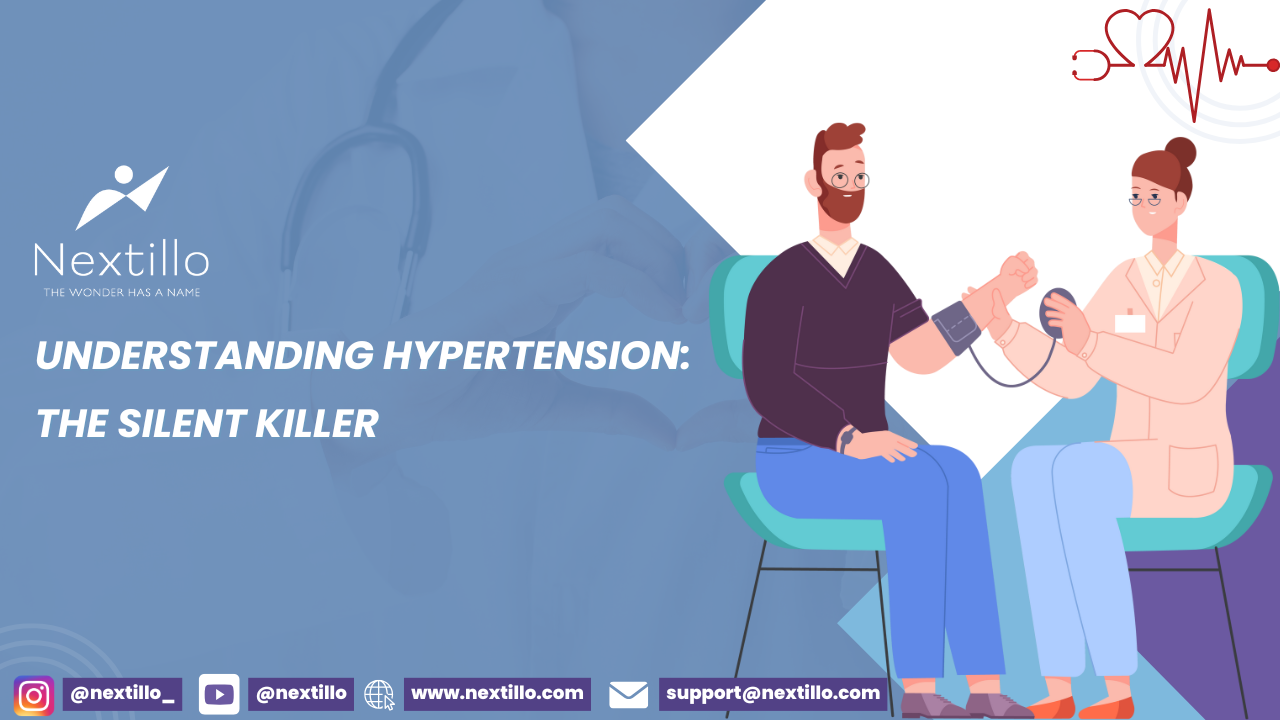 Nextillo
THE WONDER HAS A NAME

UNDERSTANDING HYPERTENSION:
THE SILENT KILLER

@nextillo_ @nextillo www.nextillo.com support@nextillo.com